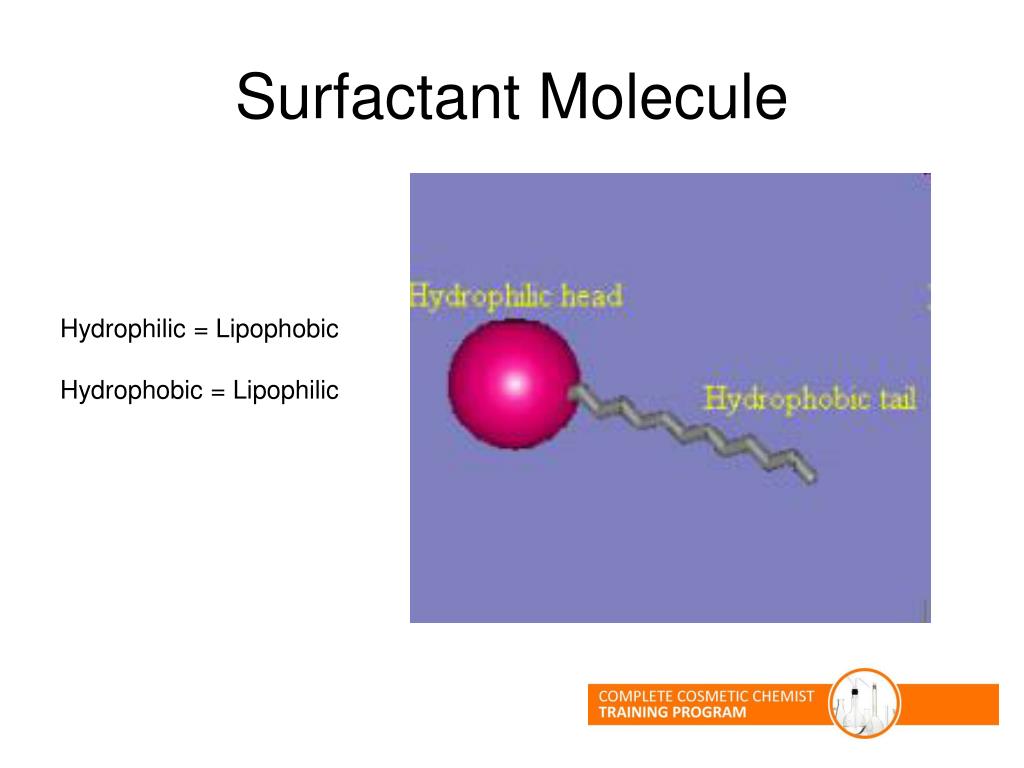 Surfactant Molecule

Hydrophilic = Lipophobic

Hydrophobic = Lipophilic

Hydrophilic head

Hydrophobic tail

COMPLETE COSMETIC CHEMIST
TRAINING PROGRAM